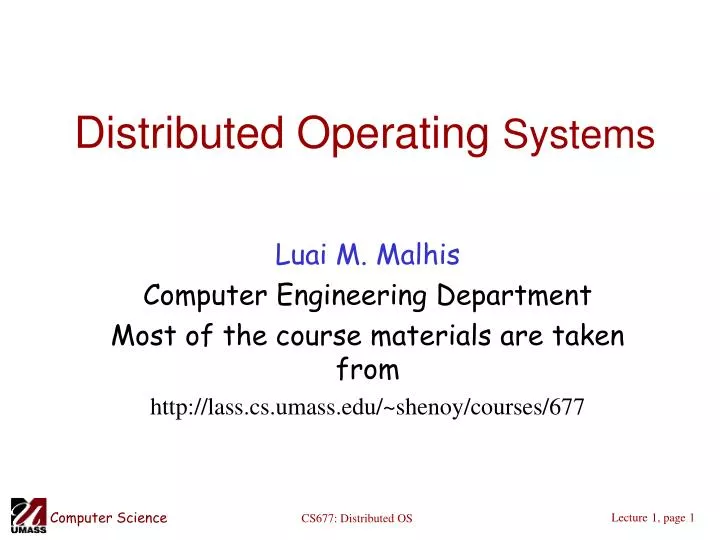 Distributed Operating Systems

Luai M. Malhis
Computer Engineering Department
Most of the course materials are taken from
http://lass.cs.umass.edu/~shenoy/courses/677

UMASS Computer Science

CS677: Distributed OS

Lecture 1, page 1